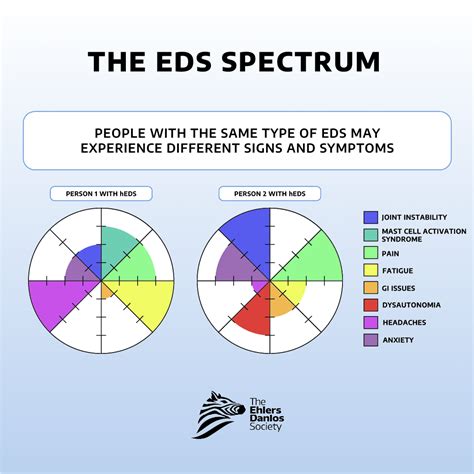 THE EDS SPECTRUM

PEOPLE WITH THE SAME TYPE OF EDS MAY EXPERIENCE DIFFERENT SIGNS AND SYMPTOMS

PERSON 1 WITH hEDS

PERSON 2 WITH hEDS

JOINT INSTABILITY
MAST CELL ACTIVATION SYNDROME
PAIN
FATIGUE
GI ISSUES
DYSAUTONOMIA
HEADACHES
ANXIETY

The Ehlers Danlos Society